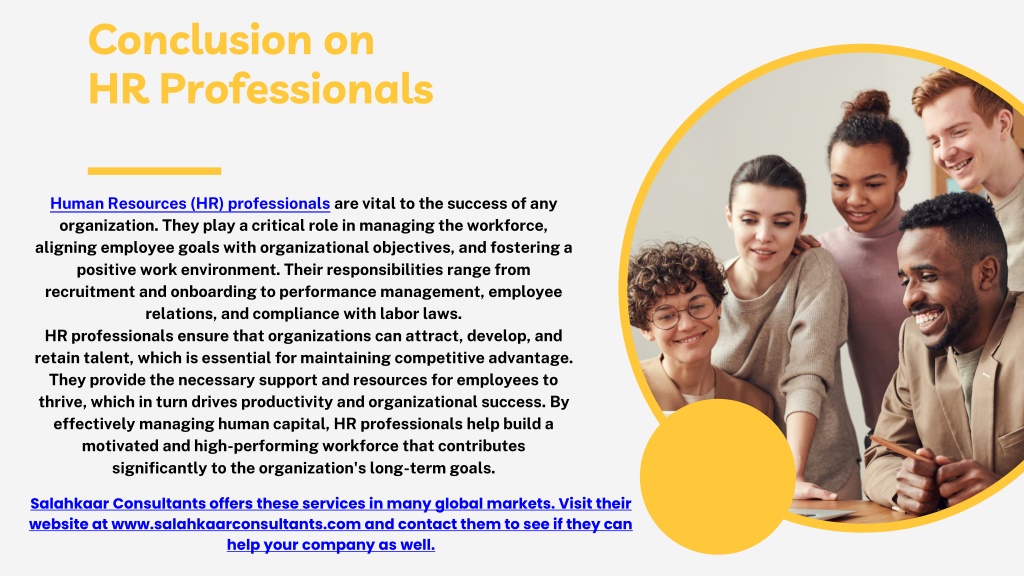 Conclusion on
HR Professionals

Human Resources (HR) professionals are vital to the success of any organization. They play a critical role in managing the workforce, aligning employee goals with organizational objectives, and fostering a positive work environment. Their responsibilities range from recruitment and onboarding to performance management, employee relations, and compliance with labor laws.
HR professionals ensure that organizations can attract, develop, and retain talent, which is essential for maintaining competitive advantage. They provide the necessary support and resources for employees to thrive, which in turn drives productivity and organizational success. By effectively managing human capital, HR professionals help build a motivated and high-performing workforce that contributes significantly to the organization's long-term goals.

Salahkaar Consultants offers these services in many global markets. Visit their website at www.salahkaarconsultants.com and contact them to see if they can help your company as well.